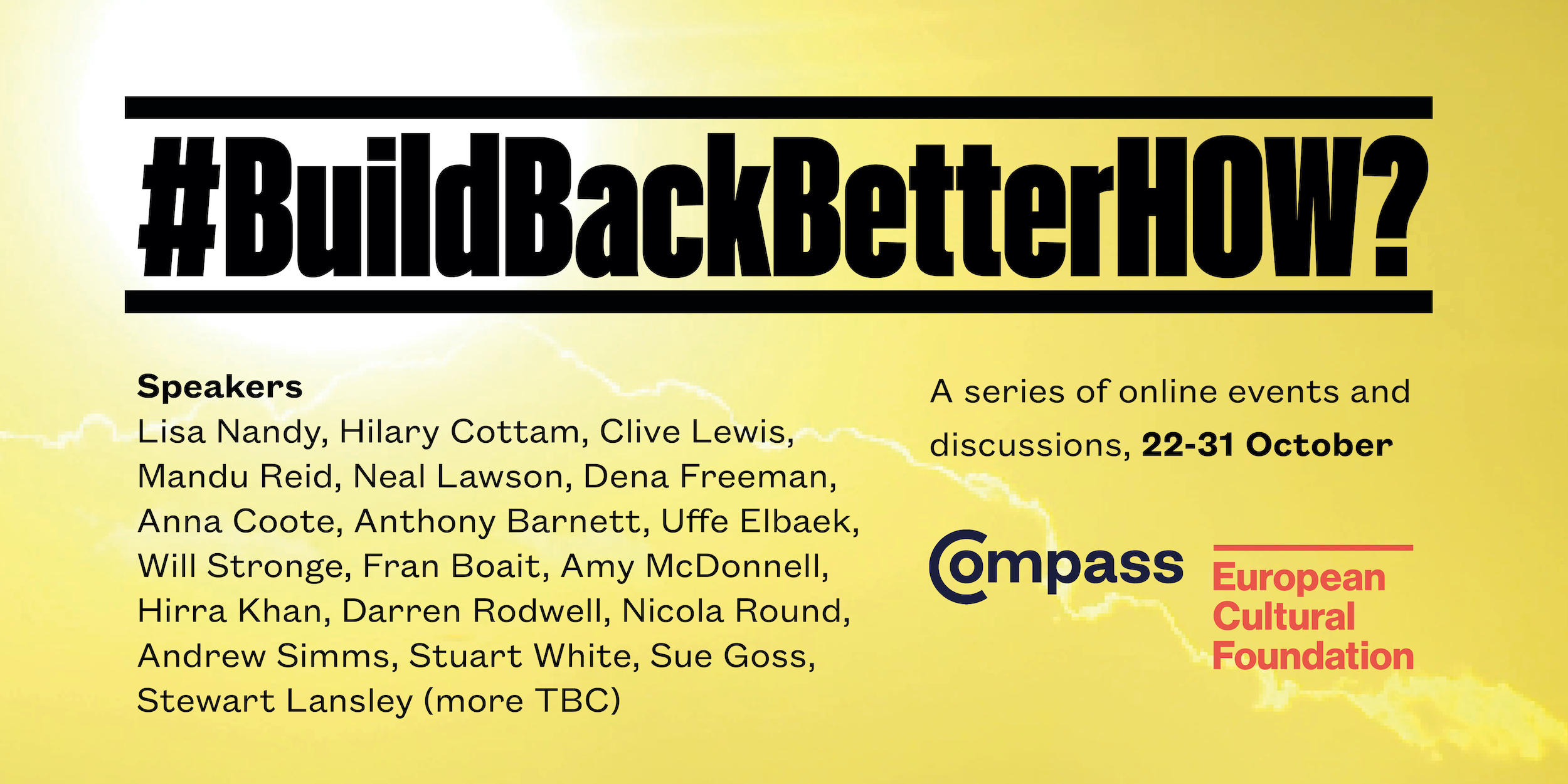 #BuildBackBetterHOW?

Speakers
Lisa Nandy, Hilary Cottam, Clive Lewis, Mandu Reid, Neal Lawson, Dena Freeman, Anna Coote, Anthony Barnett, Uffe Elbaek, Will Stronge, Fran Boait, Amy McDonnell, Hirra Khan, Darren Rodwell, Nicola Round, Andrew Simms, Stuart White, Sue Goss, Stewart Lansley (more TBC)

A series of online events and discussions, 22-31 October

Compass

European Cultural Foundation